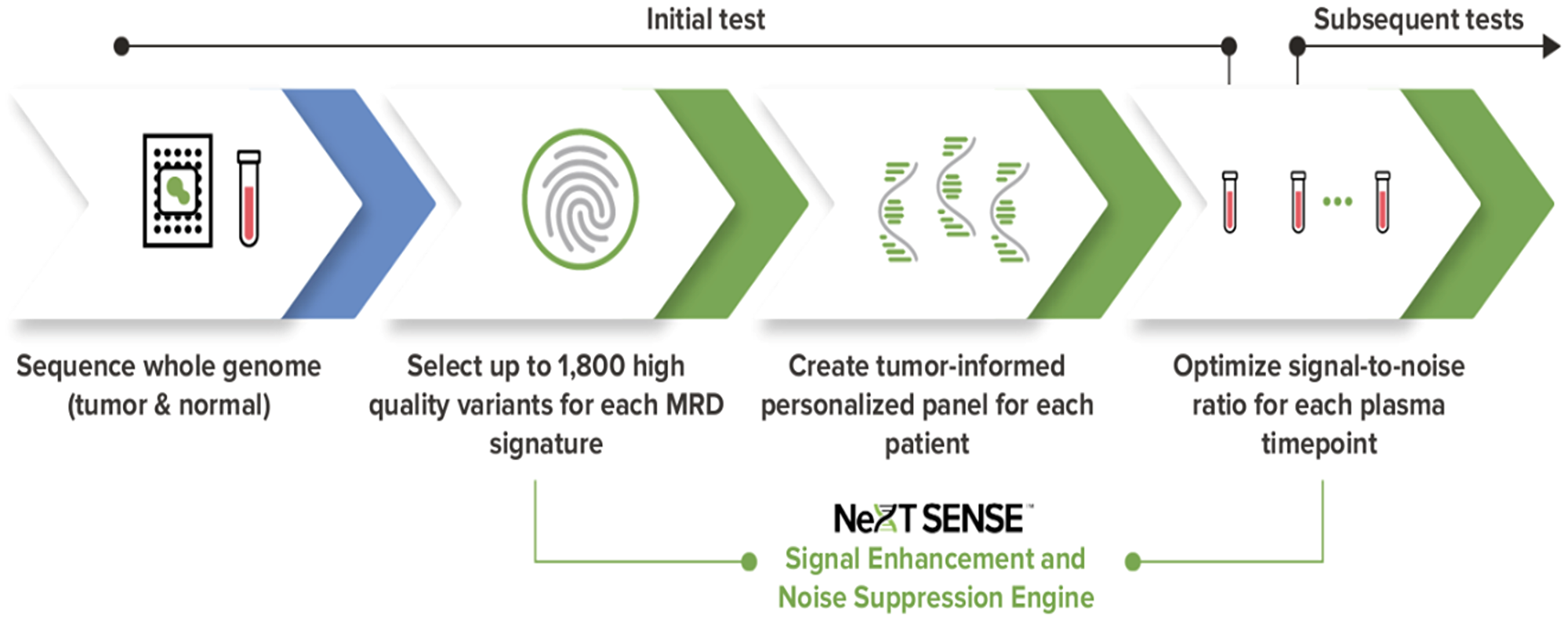 Initial test

Subsequent tests

Sequence whole genome (tumor & normal)

Select up to 1,800 high quality variants for each MRD signature

Create tumor-informed personalized panel for each patient

Optimize signal-to-noise ratio for each plasma timepoint

NeXT SENSE™
Signal Enhancement and Noise Suppression Engine